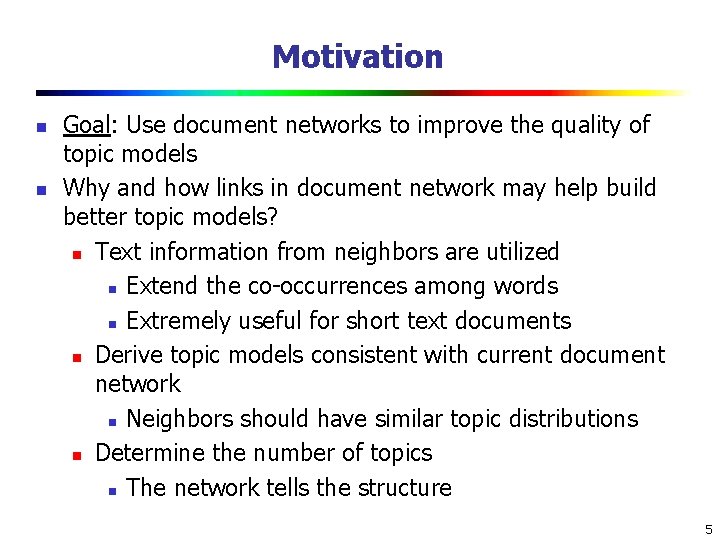 Motivation

- Goal: Use document networks to improve the quality of topic models
- Why and how links in document network may help build better topic models?
  - Text information from neighbors are utilized
    - Extend the co-occurrences among words
    - Extremely useful for short text documents
  - Derive topic models consistent with current document network
    - Neighbors should have similar topic distributions
  - Determine the number of topics
    - The network tells the structure

5